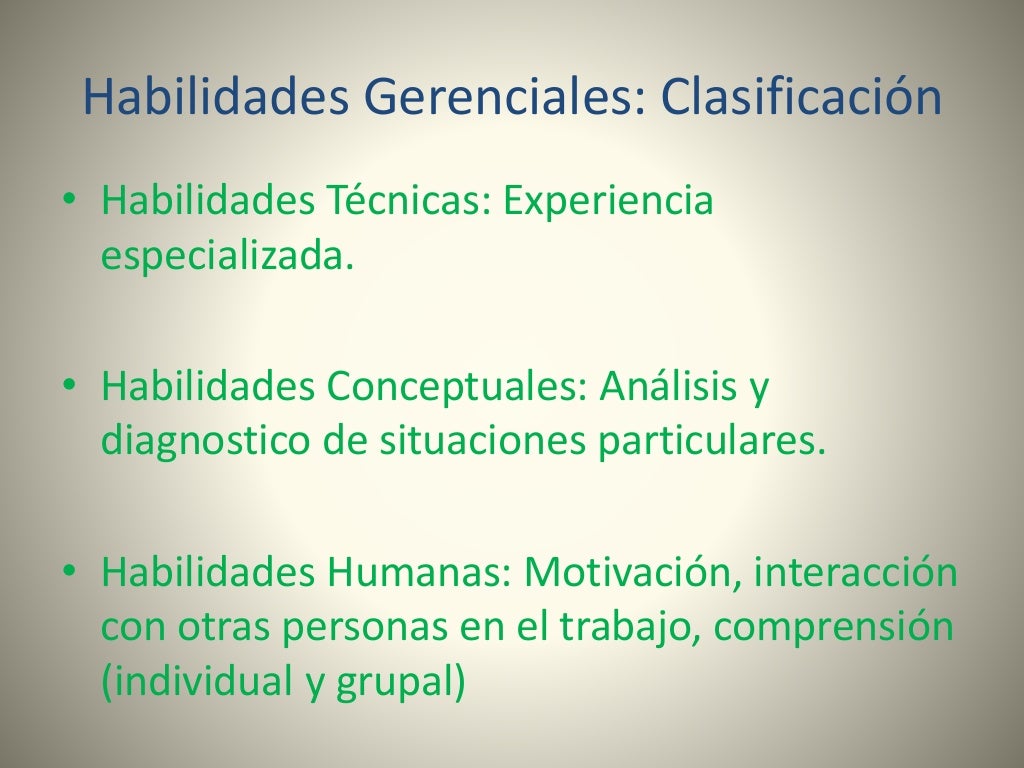 Habilidades Gerenciales: Clasificación

• Habilidades Técnicas: Experiencia especializada.

• Habilidades Conceptuales: Análisis y diagnostico de situaciones particulares.

• Habilidades Humanas: Motivación, interacción con otras personas en el trabajo, comprensión (individual y grupal)